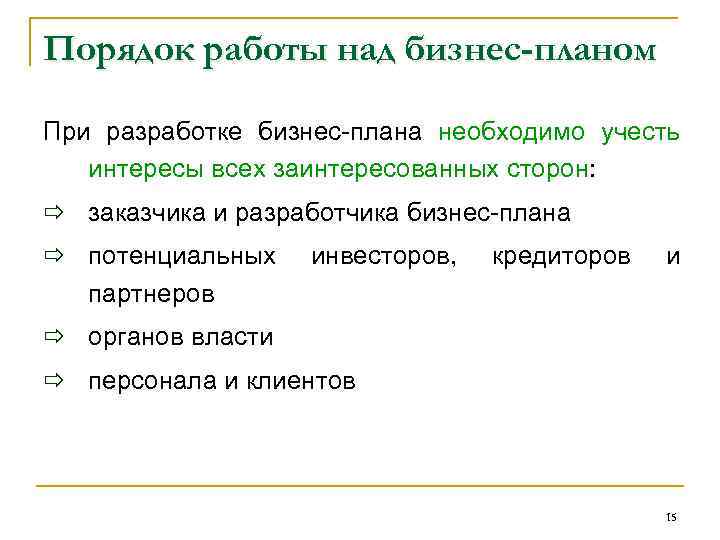 Порядок работы над бизнес-планом

При разработке бизнес-плана необходимо учесть интересы всех заинтересованных сторон:

⇨ заказчика и разработчика бизнес-плана

⇨ потенциальных инвесторов, кредиторов и партнеров

⇨ органов власти

⇨ персонала и клиентов

15